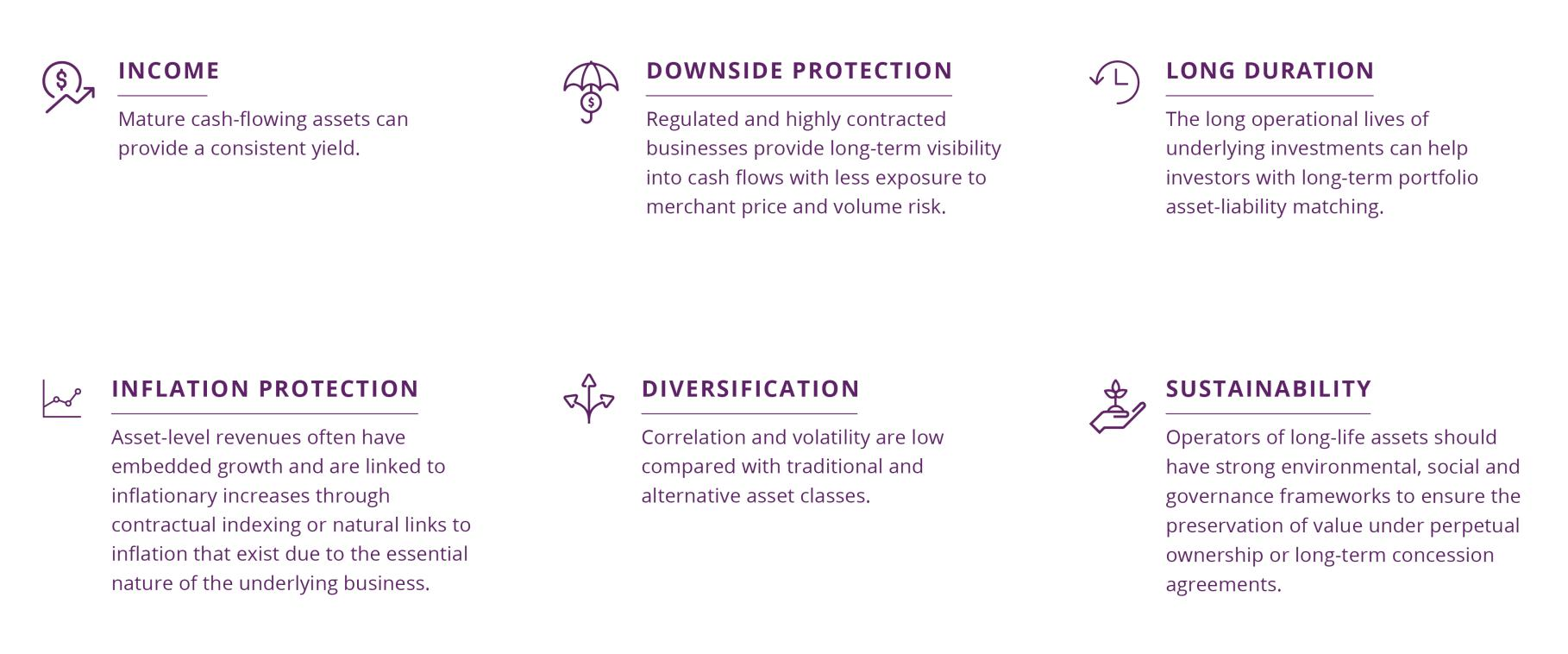 INCOME

Mature cash-flowing assets can provide a consistent yield.

DOWNSIDE PROTECTION

Regulated and highly contracted businesses provide long-term visibility into cash flows with less exposure to merchant price and volume risk.

LONG DURATION

The long operational lives of underlying investments can help investors with long-term portfolio asset-liability matching.

INFLATION PROTECTION

Asset-level revenues often have embedded growth and are linked to inflationary increases through contractual indexing or natural links to inflation that exist due to the essential nature of the underlying business.

DIVERSIFICATION

Correlation and volatility are low compared with traditional and alternative asset classes.

SUSTAINABILITY

Operators of long-life assets should have strong environmental, social and governance frameworks to ensure the preservation of value under perpetual ownership or long-term concession agreements.